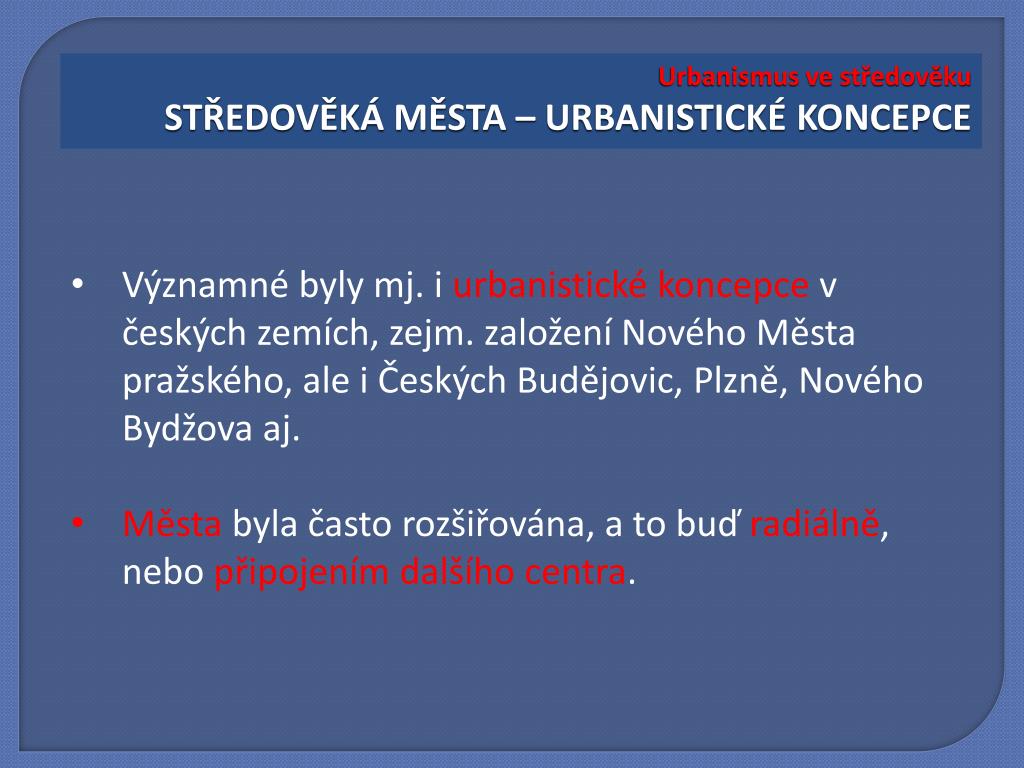 Urbanismus ve středověku
STŘEDOVĚKÁ MĚSTA – URBANISTICKÉ KONCEPCE

• Významné byly mj. i urbanistické koncepce v českých zemích, zejm. založení Nového Města pražského, ale i Českých Budějovic, Plzně, Nového Bydžova aj.

• Města byla často rozšiřována, a to buď radiálně, nebo připojením dalšího centra.